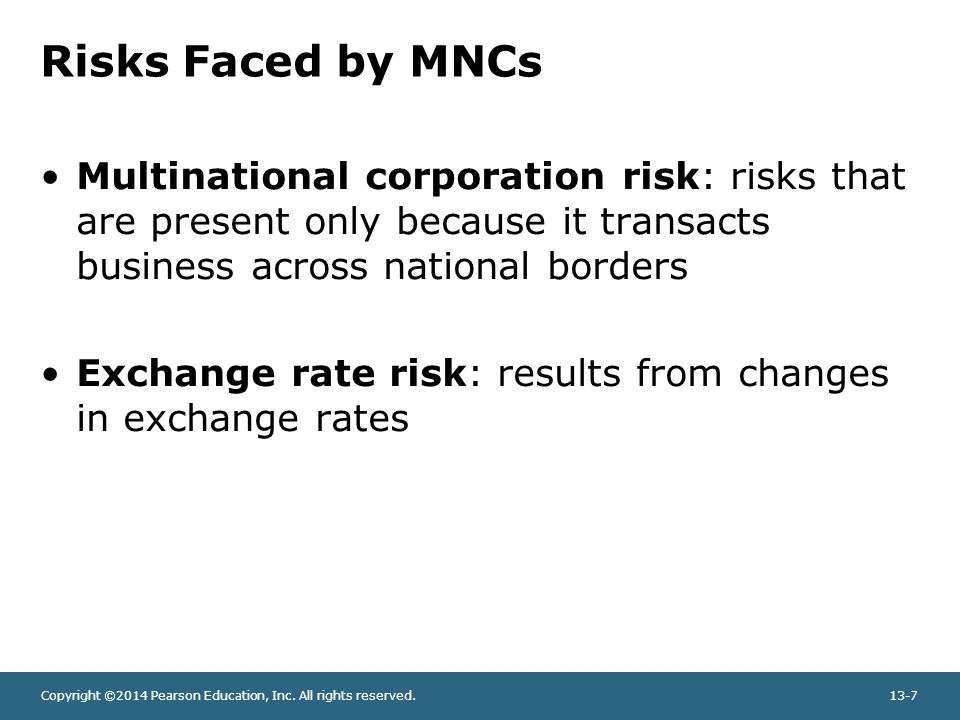 Risks Faced by MNCs

• Multinational corporation risk: risks that are present only because it transacts business across national borders

• Exchange rate risk: results from changes in exchange rates

Copyright ©2014 Pearson Education, Inc. All rights reserved.

13-7